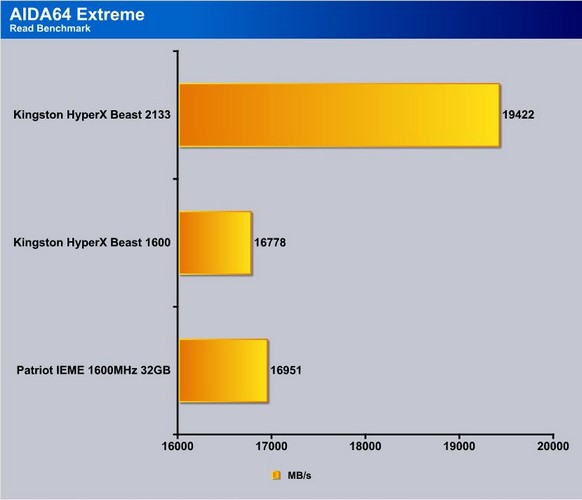 AIDA64 Extreme
Read Benchmark

Kingston HyperX Beast 2133
19422

Kingston HyperX Beast 1600
16778

Patriot IEME 1600MHz 32GB
16951

16000
17000
18000
19000
20000

MB/s